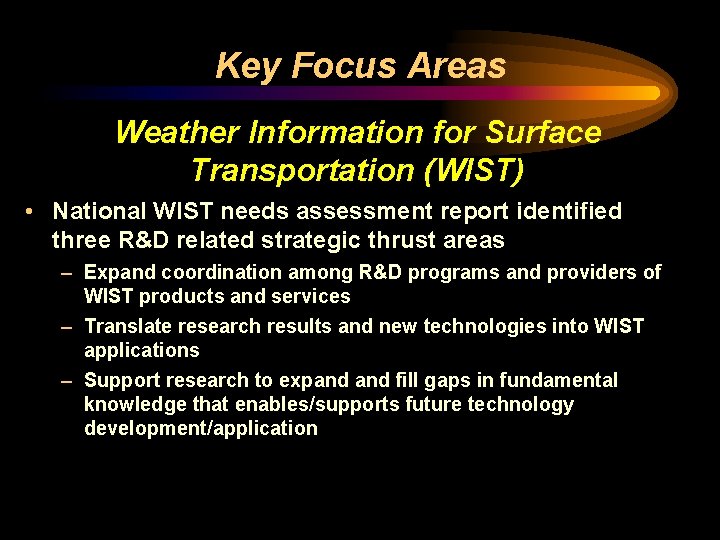 Key Focus Areas

Weather Information for Surface Transportation (WIST)

• National WIST needs assessment report identified three R&D related strategic thrust areas
– Expand coordination among R&D programs and providers of WIST products and services
– Translate research results and new technologies into WIST applications
– Support research to expand and fill gaps in fundamental knowledge that enables/supports future technology development/application